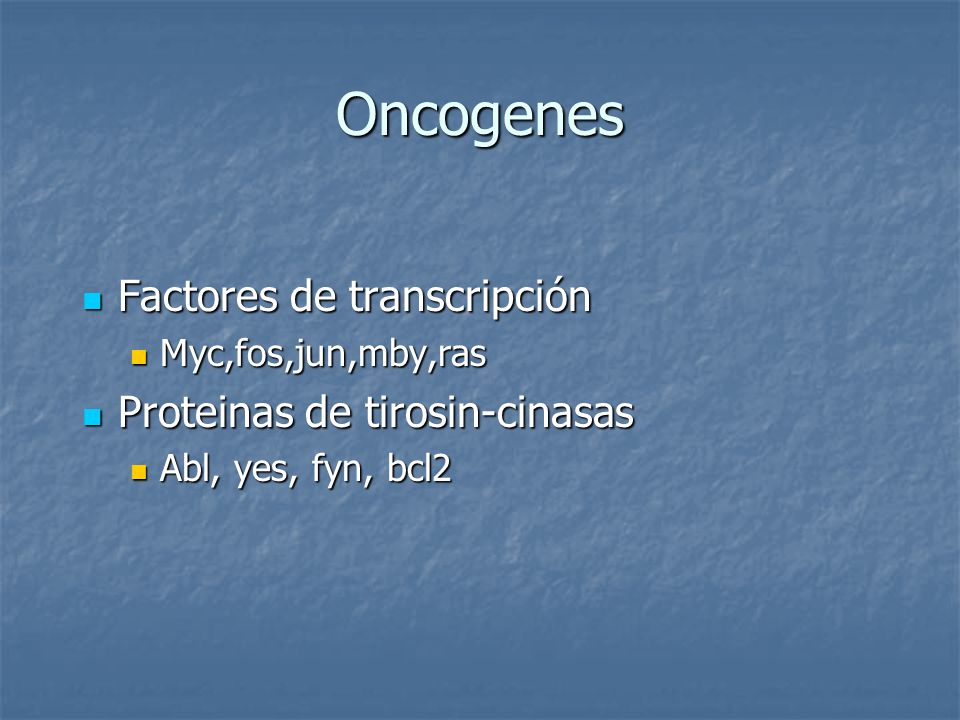 Oncogenes

Factores de transcripción
Myc,fos,jun,mby,ras
Proteinas de tirosin-cinasas
Abl, yes, fyn, bcl2